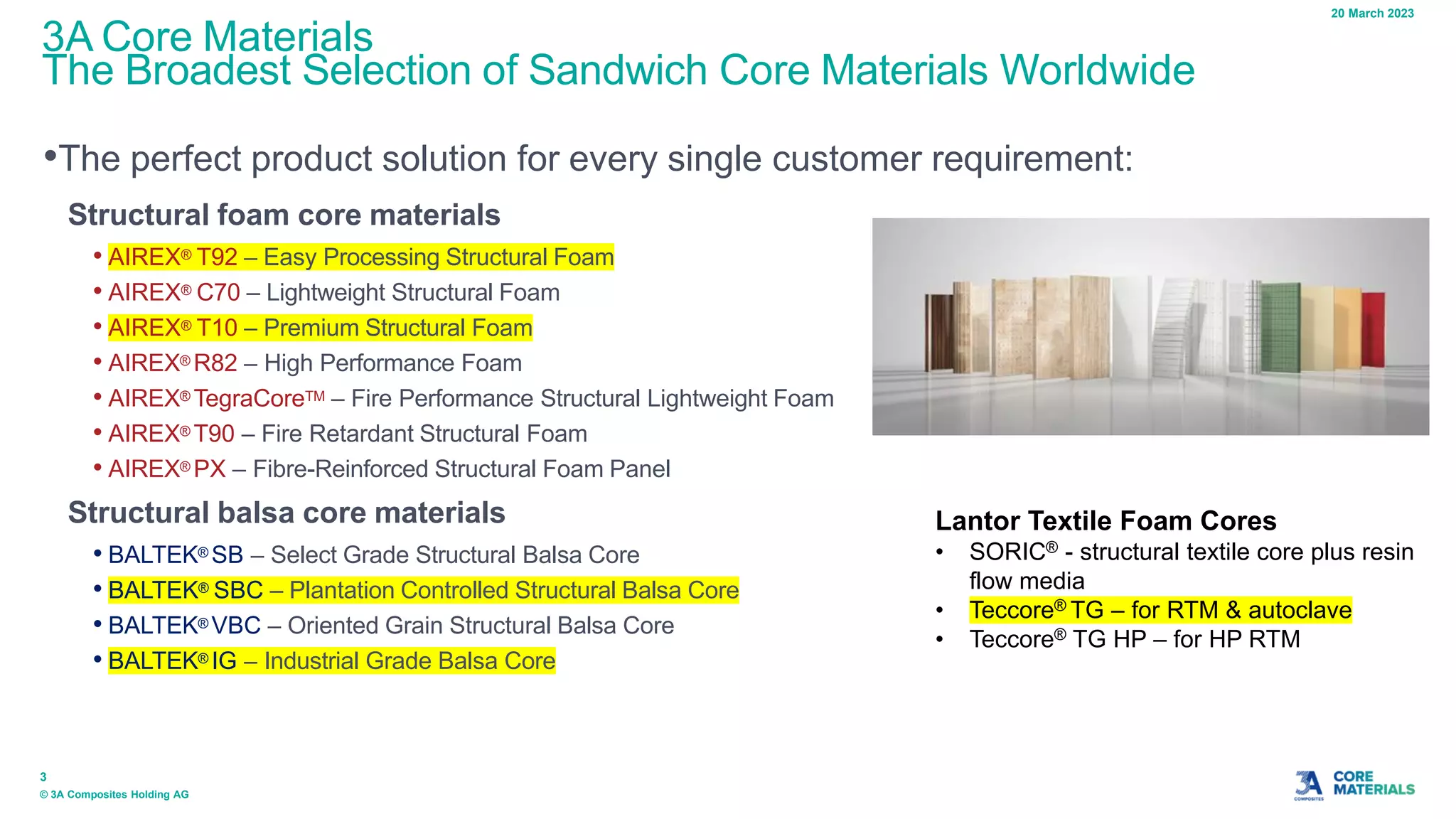 20 March 2023

3A Core Materials
The Broadest Selection of Sandwich Core Materials Worldwide

•The perfect product solution for every single customer requirement:

Structural foam core materials

• AIREX® T92 – Easy Processing Structural Foam
• AIREX® C70 – Lightweight Structural Foam
• AIREX® T10 – Premium Structural Foam
• AIREX® R82 – High Performance Foam
• AIREX® TegraCore™ – Fire Performance Structural Lightweight Foam
• AIREX® T90 – Fire Retardant Structural Foam
• AIREX® PX – Fibre-Reinforced Structural Foam Panel

Structural balsa core materials

• BALTEK® SB – Select Grade Structural Balsa Core
• BALTEK® SBC – Plantation Controlled Structural Balsa Core
• BALTEK® VBC – Oriented Grain Structural Balsa Core
• BALTEK® IG – Industrial Grade Balsa Core

Lantor Textile Foam Cores
• SORIC® - structural textile core plus resin flow media
• Teccore® TG – for RTM & autoclave
• Teccore® TG HP – for HP RTM

3
© 3A Composites Holding AG

3A COMPOSITES CORE MATERIALS